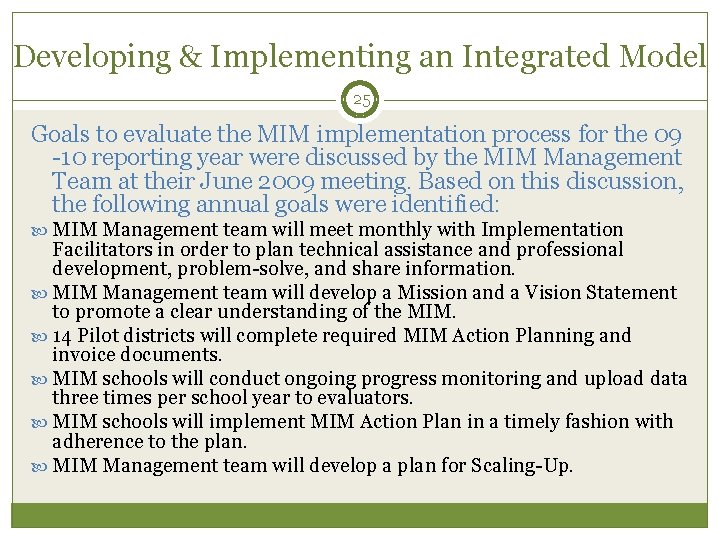 Developing & Implementing an Integrated Model

25

Goals to evaluate the MIM implementation process for the 09 -10 reporting year were discussed by the MIM Management Team at their June 2009 meeting. Based on this discussion, the following annual goals were identified:

MIM Management team will meet monthly with Implementation Facilitators in order to plan technical assistance and professional development, problem-solve, and share information.

MIM Management team will develop a Mission and a Vision Statement to promote a clear understanding of the MIM.

14 Pilot districts will complete required MIM Action Planning and invoice documents.

MIM schools will conduct ongoing progress monitoring and upload data three times per school year to evaluators.

MIM schools will implement MIM Action Plan in a timely fashion with adherence to the plan.

MIM Management team will develop a plan for Scaling-Up.